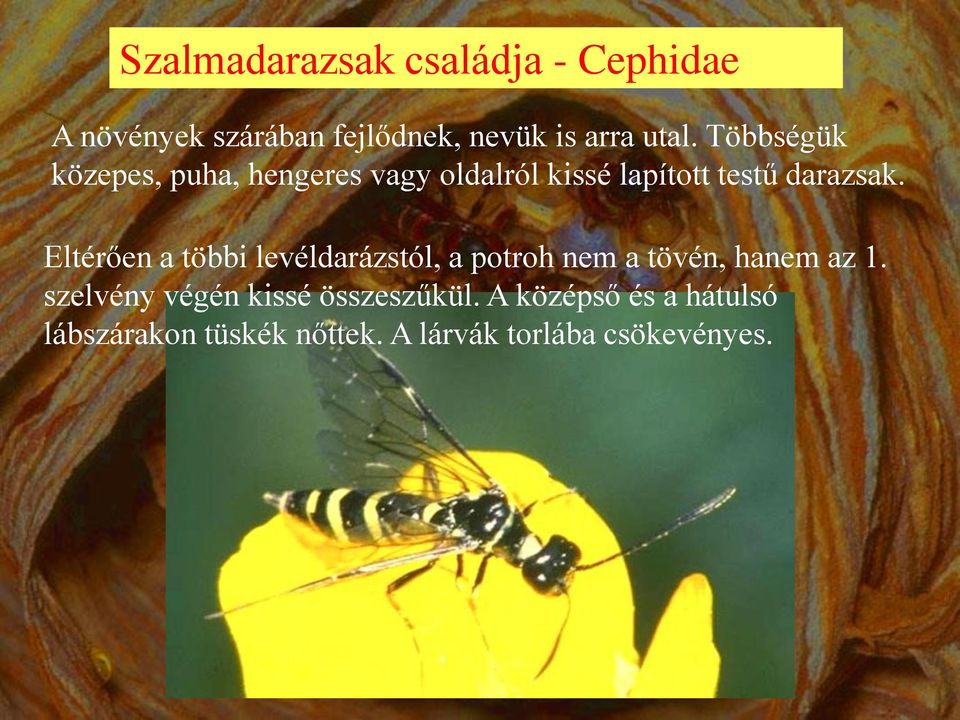 Szalmadarazsak családja - Cephidae

A növények szárában fejlődnek, nevük is arra utal. Többségük közepes, puha, hengeres vagy oldalról kissé lapított testű darazsak.

Eltérően a többi levéldarázstól, a potroh nem a tövén, hanem az 1. szelvény végén kissé összeszűkül. A középső és a hátulsó lábszárakon tüskék nőttek. A lárvák torlába csökevényes.